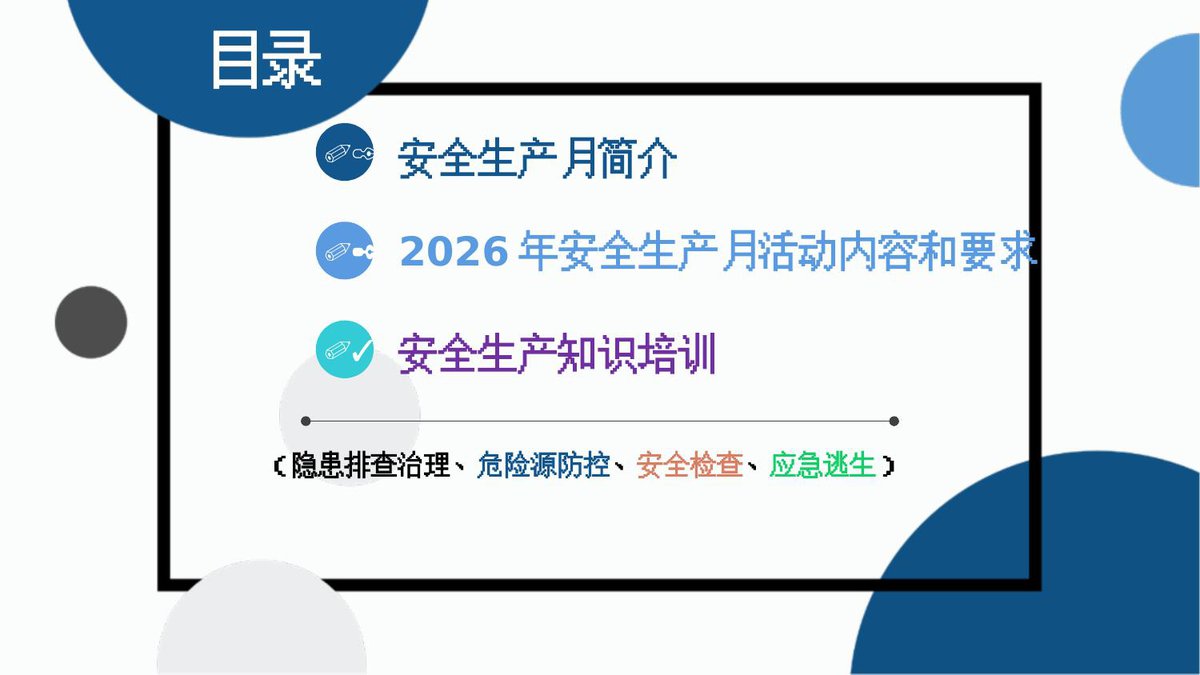 目录

安全生产月简介

2026 年安全生产月活动内容和要求

安全生产知识培训

（隐患排查治理、危险源防控、安全检查、应急逃生）